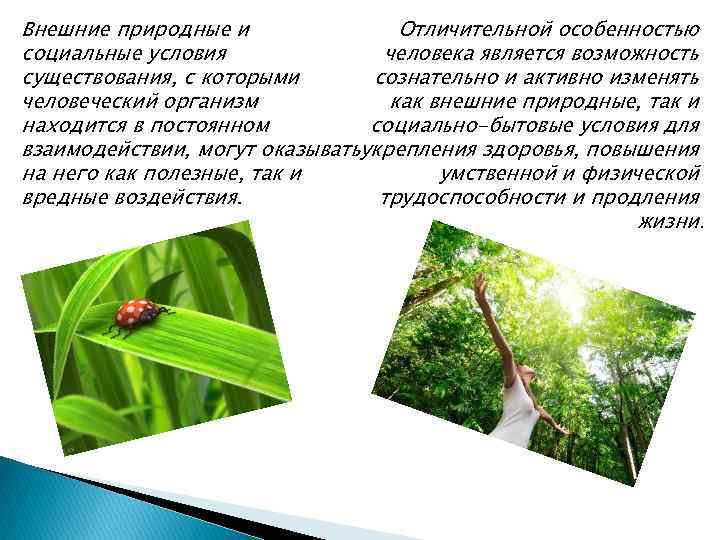 Внешние природные и социальные условия существования, с которыми человеческий организм находится в постоянном взаимодействии, могут оказывать на него как полезные, так и вредные воздействия.

Отличительной особенностью человека является возможность сознательно и активно изменять как внешние природные, так и социально-бытовые условия для укрепления здоровья, повышения умственной и физической трудоспособности и продления жизни.